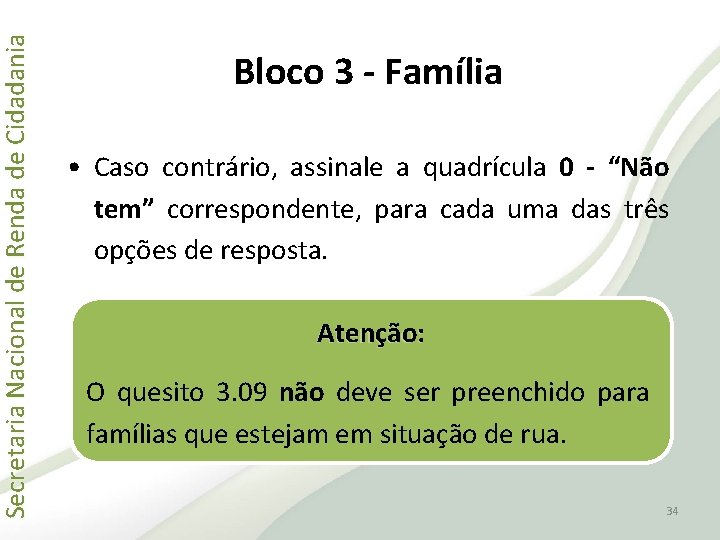 Secretaria Nacional de Renda de Cidadania

Bloco 3 - Família

• Caso contrário, assinale a quadrícula 0 - "Não tem" correspondente, para cada uma das três opções de resposta.

Atenção:

O quesito 3.09 não deve ser preenchido para famílias que estejam em situação de rua.

34